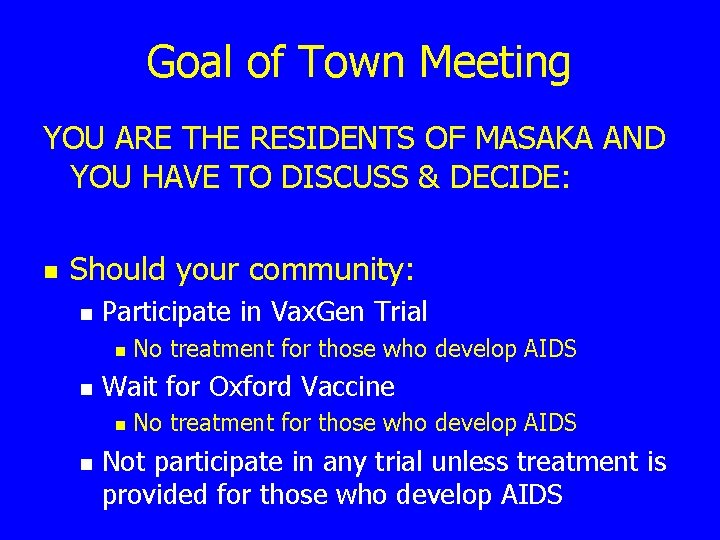 Goal of Town Meeting

YOU ARE THE RESIDENTS OF MASAKA AND YOU HAVE TO DISCUSS & DECIDE:

- Should your community:
  - Participate in VaxGen Trial
    - No treatment for those who develop AIDS
  - Wait for Oxford Vaccine
    - No treatment for those who develop AIDS
  - Not participate in any trial unless treatment is provided for those who develop AIDS